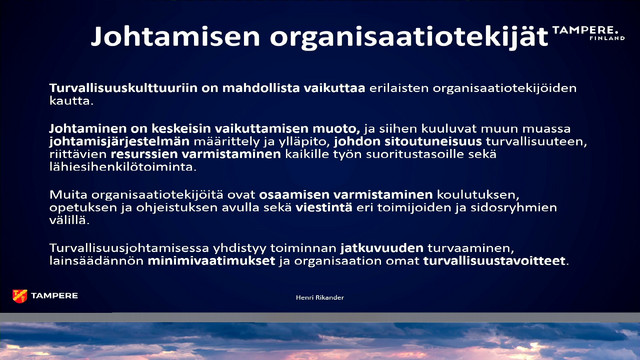 Johtamisen organisaatiotekijät

TAMPERE. FINLAND

Turvallisuuskulttuuriin on mahdollista vaikuttaa erilaisten organisaatiotekijöiden kautta.

Johtaminen on keskeisin vaikuttamisen muoto, ja siihen kuuluvat muun muassa johtamisjärjestelmän määrittely ja ylläpito, johdon sitoutuneisuus turvallisuuteen, riittävien resurssien varmistaminen kaikille työn suoritustasoille sekä lähiesihenkilötoiminta.

Muita organisaatiotekijöitä ovat osaamisen varmistaminen koulutuksen, opetuksen ja ohjeistuksen avulla sekä viestintä eri toimijoiden ja sidosryhmien välillä.

Turvallisuusjohtamisessa yhdistyy toiminnan jatkuvuuden turvaaminen, lainsäädännön minimivaatimukset ja organisaation omat turvallisuustavoitteet.

TAMPERE

Henri Rikander